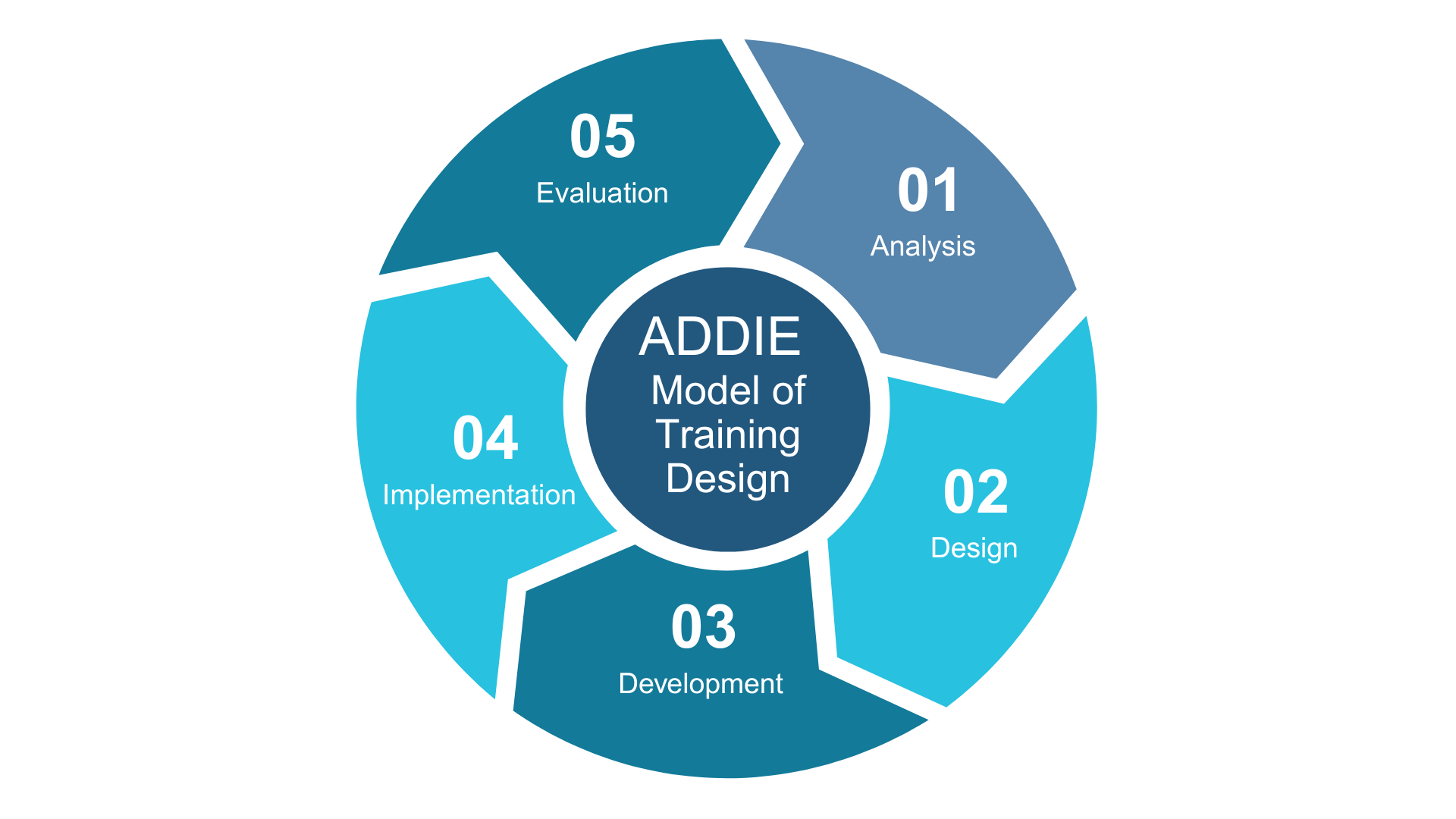 ADDIE
Model of Training Design

01
Analysis

02
Design

03
Development

04
Implementation

05
Evaluation